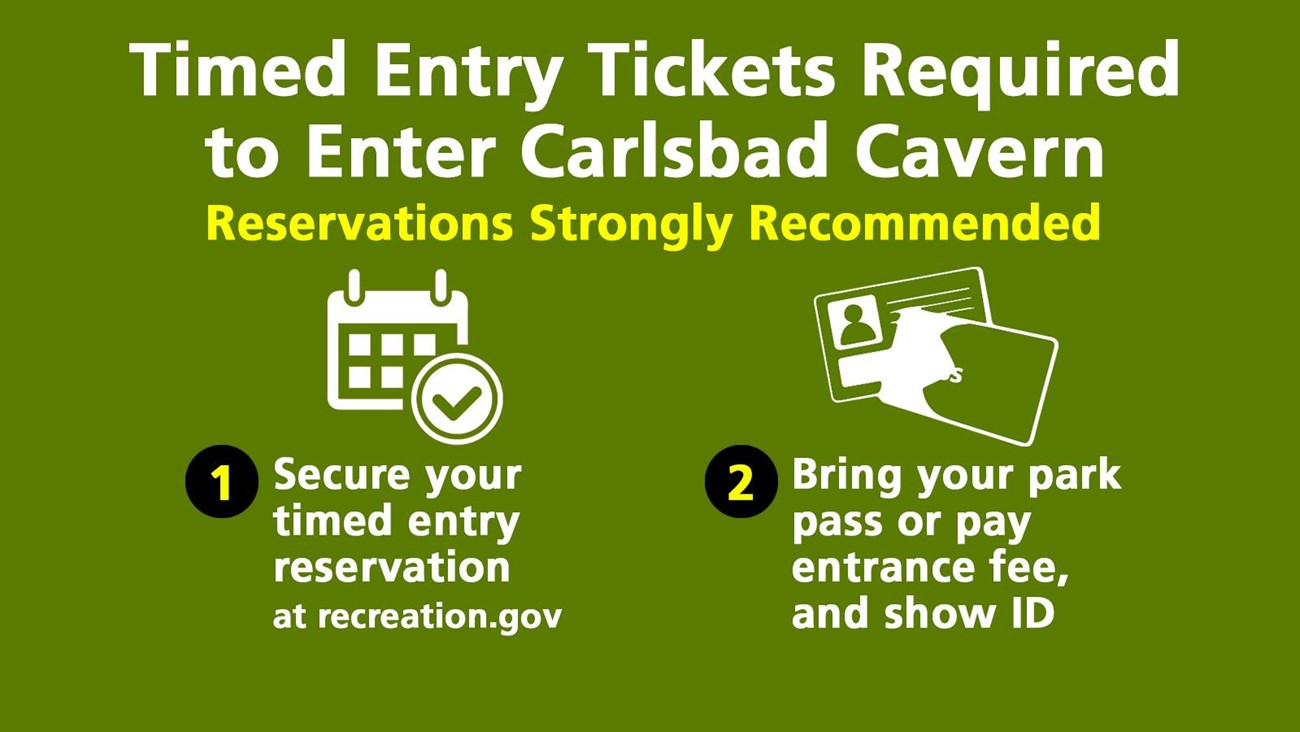 Timed Entry Tickets Required to Enter Carlsbad Cavern

Reservations Strongly Recommended

1 Secure your timed entry reservation at recreation.gov

2 Bring your park pass or pay entrance fee, and show ID